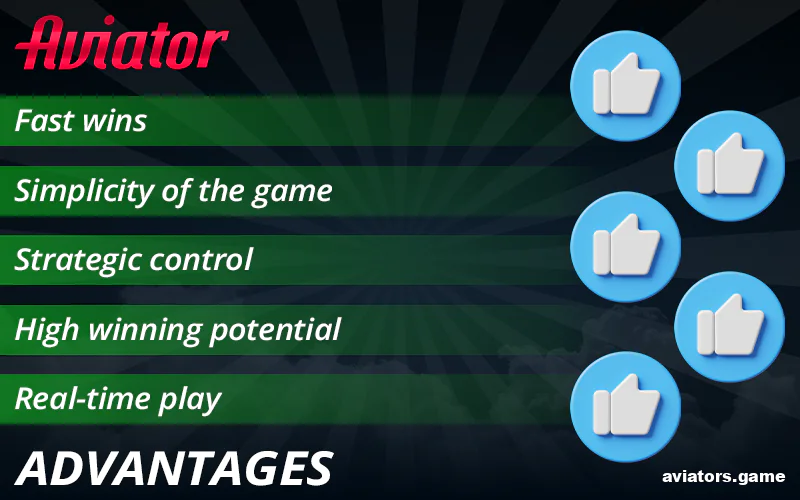 Aviator

Fast wins

Simplicity of the game

Strategic control

High winning potential

Real-time play

ADVANTAGES

aviators.game